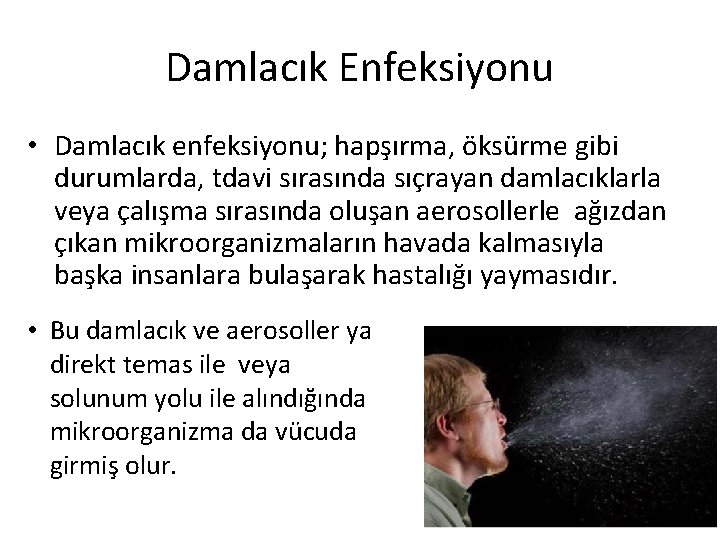 Damlacık Enfeksiyonu

• Damlacık enfeksiyonu; hapşırma, öksürme gibi durumlarda, tdavi sırasında sıçrayan damlacıklarla veya çalışma sırasında oluşan aerosollerle ağızdan çıkan mikroorganizmaların havada kalmasıyla başka insanlara bulaşarak hastalığı yaymasıdır.

• Bu damlacık ve aerosoller ya direkt temas ile veya solunum yolu ile alındığında mikroorganizma da vücuda girmiş olur.